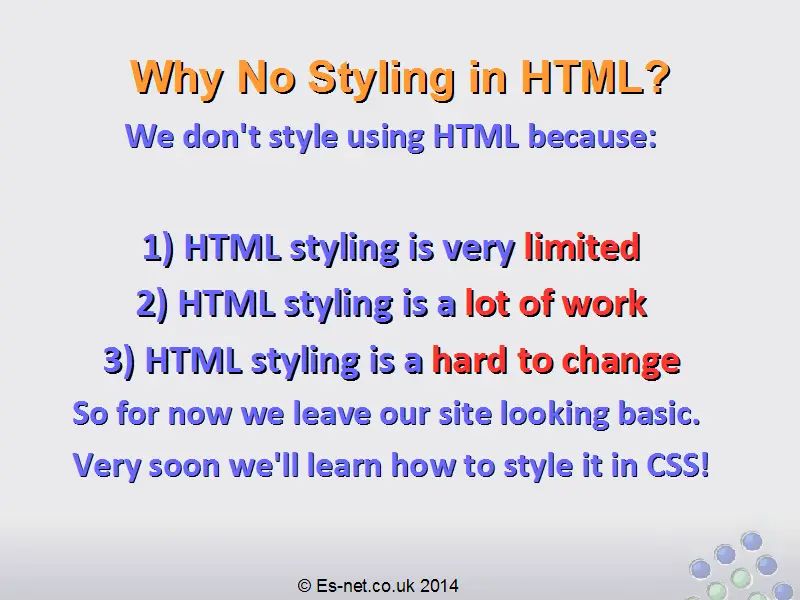 Why No Styling in HTML?

We don't style using HTML because:

1) HTML styling is very limited

2) HTML styling is a lot of work

3) HTML styling is a hard to change

So for now we leave our site looking basic.

Very soon we'll learn how to style it in CSS!

© Es-net.co.uk 2014